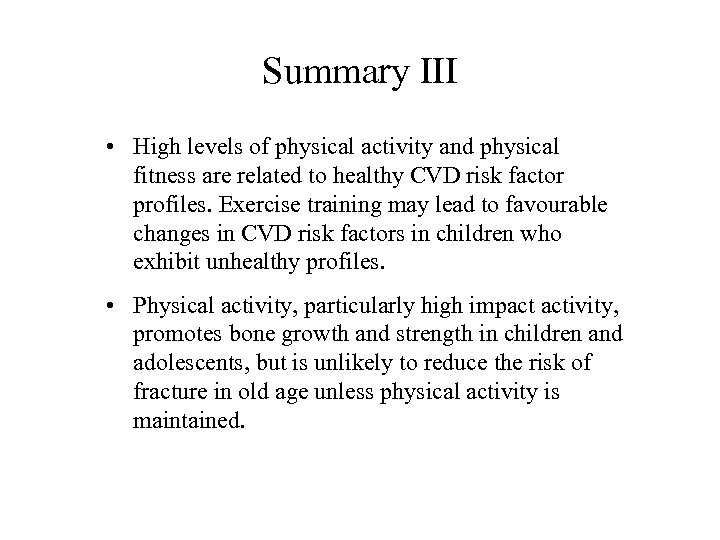 Summary III

• High levels of physical activity and physical fitness are related to healthy CVD risk factor profiles. Exercise training may lead to favourable changes in CVD risk factors in children who exhibit unhealthy profiles.

• Physical activity, particularly high impact activity, promotes bone growth and strength in children and adolescents, but is unlikely to reduce the risk of fracture in old age unless physical activity is maintained.